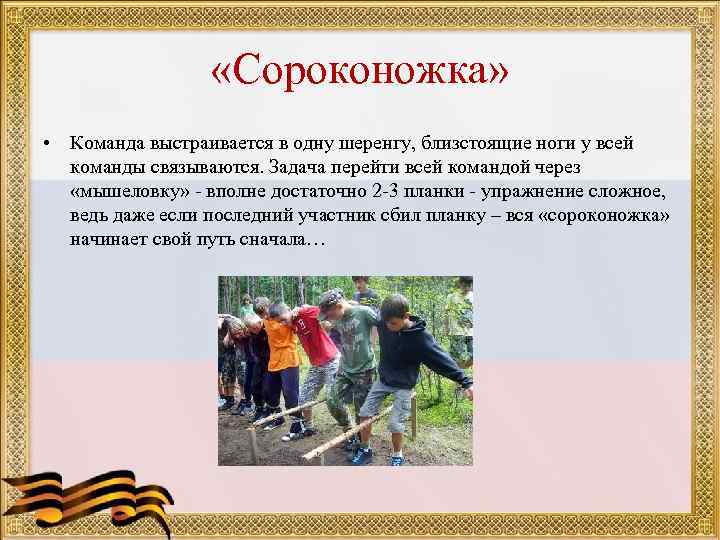 «Сороконожка»

• Команда выстраивается в одну шеренгу, близстоящие ноги у всей команды связываются. Задача перейти всей командой через «мышеловку» - вполне достаточно 2-3 планки - упражнение сложное, ведь даже если последний участник сбил планку – вся «сороконожка» начинает свой путь сначала…